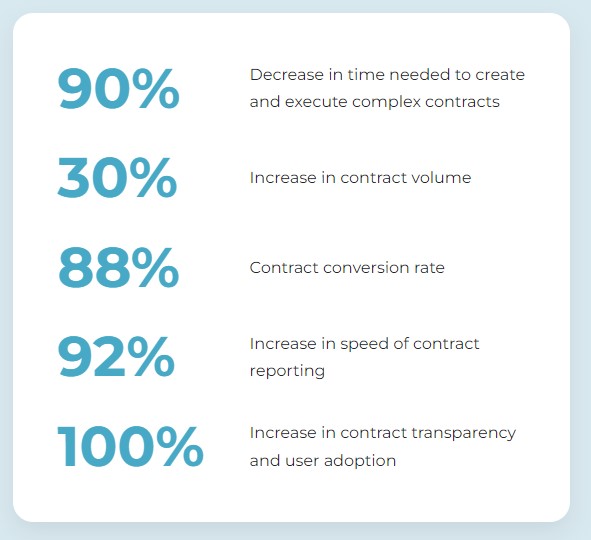 90%

Decrease in time needed to create and execute complex contracts

30%

Increase in contract volume

88%

Contract conversion rate

92%

Increase in speed of contract reporting

100%

Increase in contract transparency and user adoption